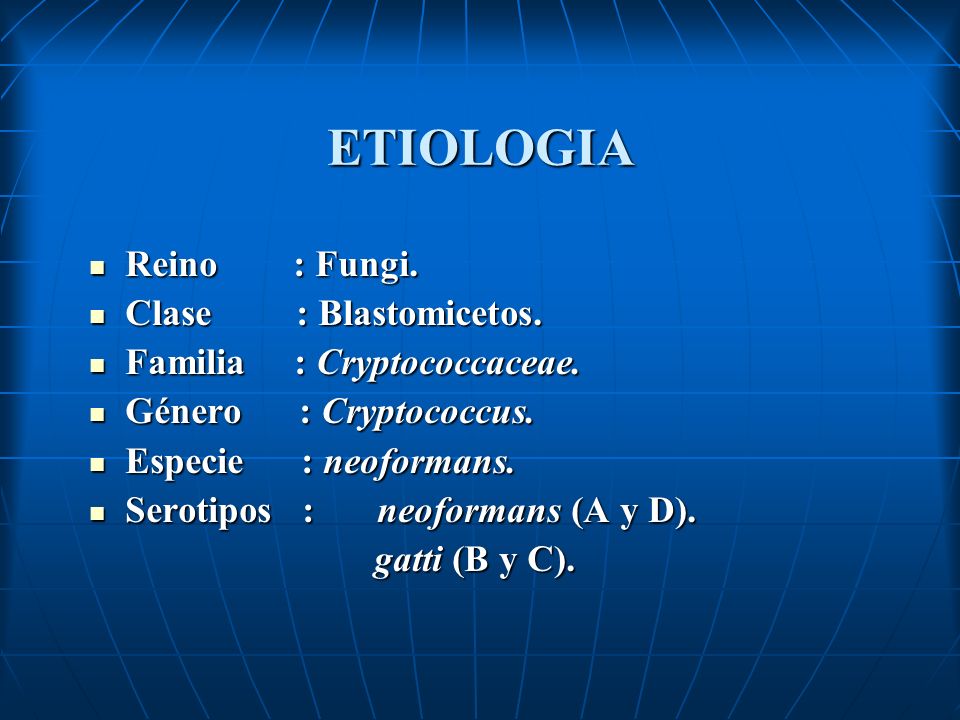 ETIOLOGIA

- Reino : Fungi.
- Clase : Blastomicetos.
- Familia : Cryptococcaceae.
- Género : Cryptococcus.
- Especie : neoformans.
- Serotipos : neoformans (A y D).
gatti (B y C).